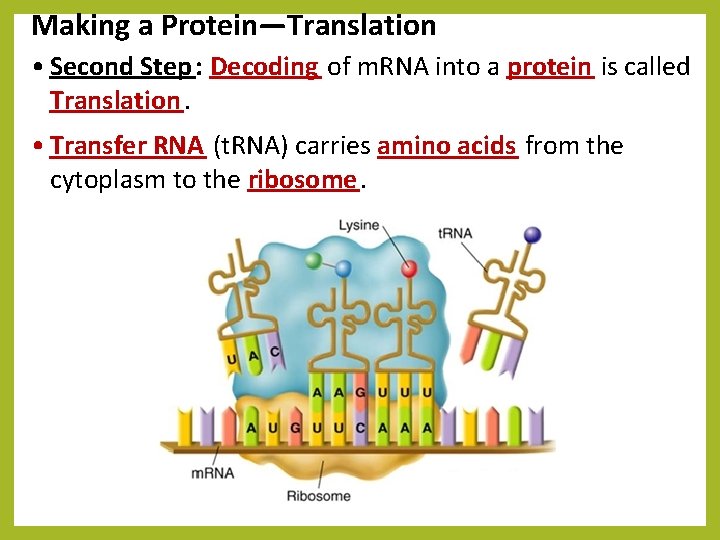 Making a Protein—Translation

• Second Step: Decoding of mRNA into a protein is called Translation.

• Transfer RNA (tRNA) carries amino acids from the cytoplasm to the ribosome.

Lysine

tRNA

U A C

A A G U U U

A U G U U C A A A

mRNA

Ribosome